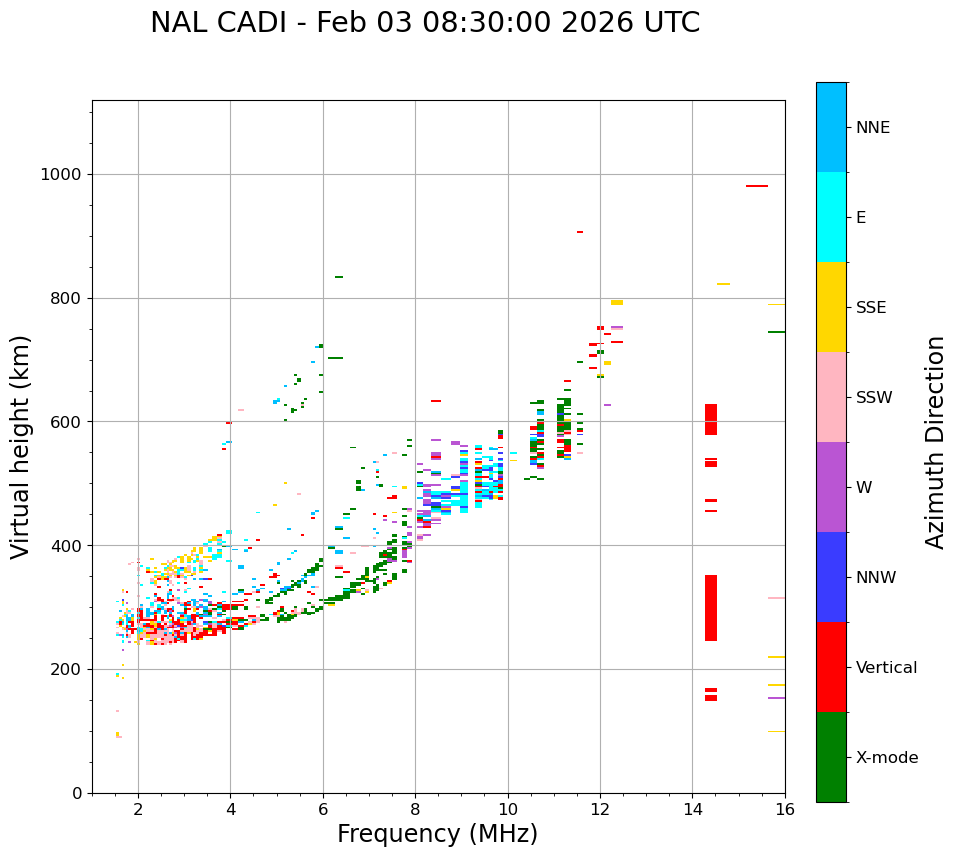 NAL CADI - Feb 03 08:30:00 2026 UTC

Virtual height (km)

1000
800
600
400
200
0

2
4
6
8
10
12
14
16

Frequency (MHz)

NNE
E
SSE
SSW
W
NNW
Vertical
X-mode

Azimuth Direction